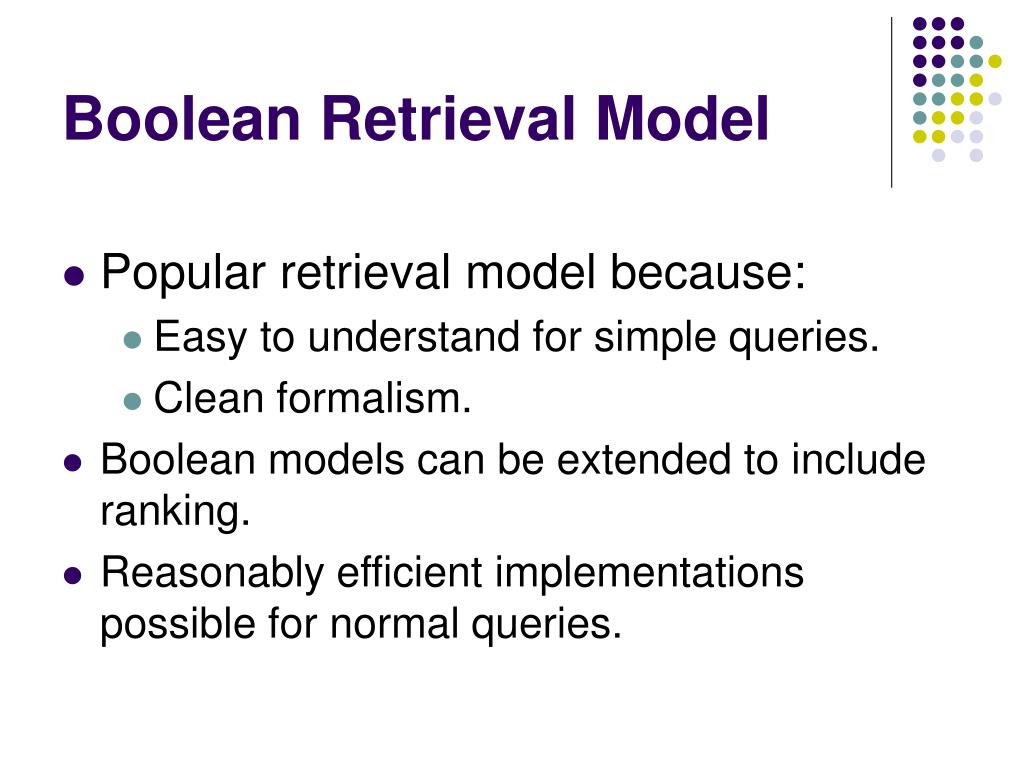 Boolean Retrieval Model

- Popular retrieval model because:
  - Easy to understand for simple queries.
  - Clean formalism.
- Boolean models can be extended to include ranking.
- Reasonably efficient implementations possible for normal queries.